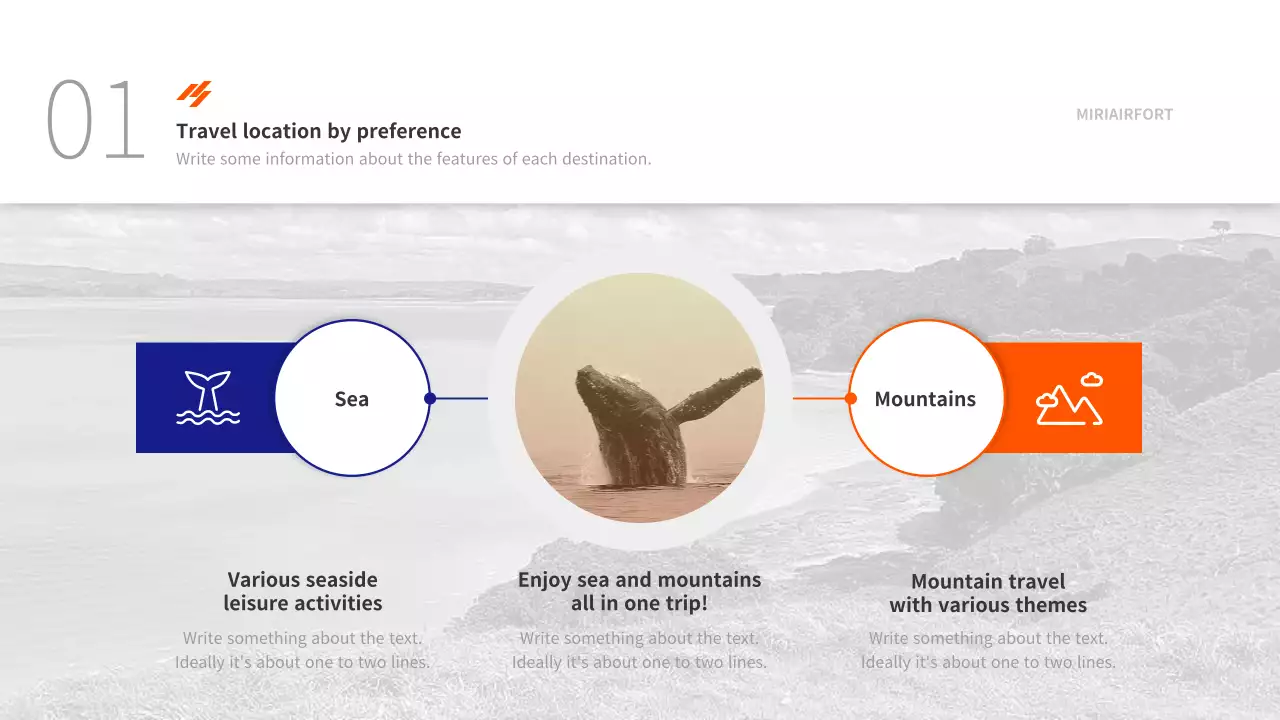 01

Travel location by preference

Write some information about the features of each destination.

MIRIAIRFORT

Sea

Mountains

Various seaside leisure activities

Write something about the text. Ideally it's about one to two lines.

Enjoy sea and mountains all in one trip!

Write something about the text. Ideally it's about one to two lines.

Mountain travel with various themes

Write something about the text. Ideally it's about one to two lines.